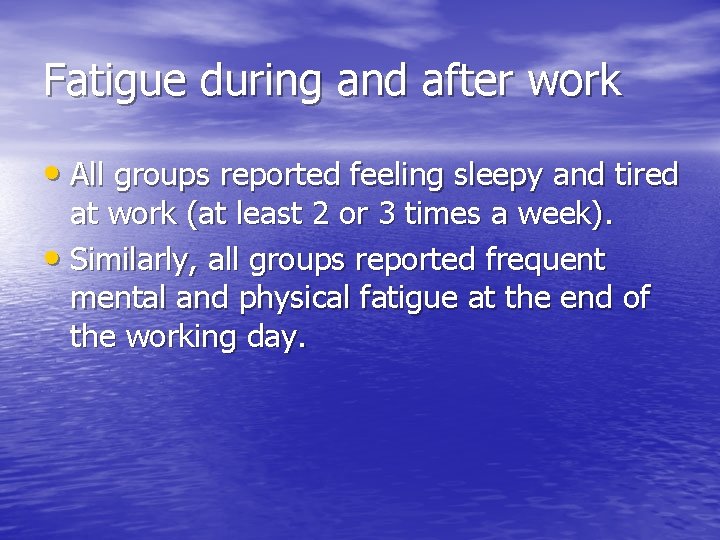 Fatigue during and after work

• All groups reported feeling sleepy and tired at work (at least 2 or 3 times a week).
• Similarly, all groups reported frequent mental and physical fatigue at the end of the working day.